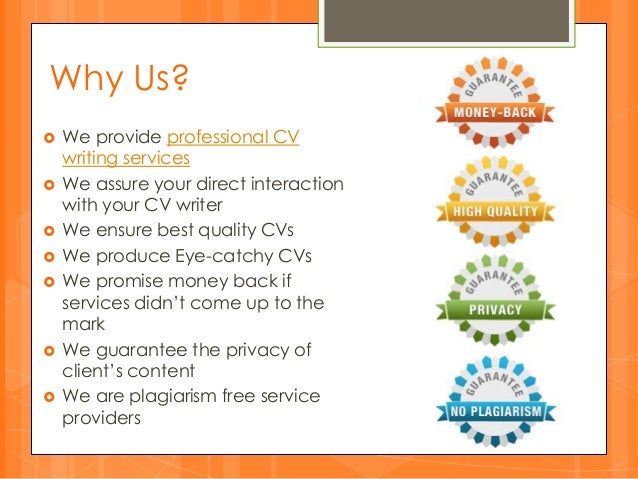 Why Us?

We provide professional CV writing services

We assure your direct interaction with your CV writer

We ensure best quality CVs

We produce Eye-catchy CVs

We promise money back if services didn't come up to the mark

We guarantee the privacy of client's content

We are plagiarism free service providers

GUARANTEE
MONEY-BACK

GUARANTEE
HIGH QUALITY

GUARANTEE
PRIVACY

GUARANTEE
NO PLAGIARISM